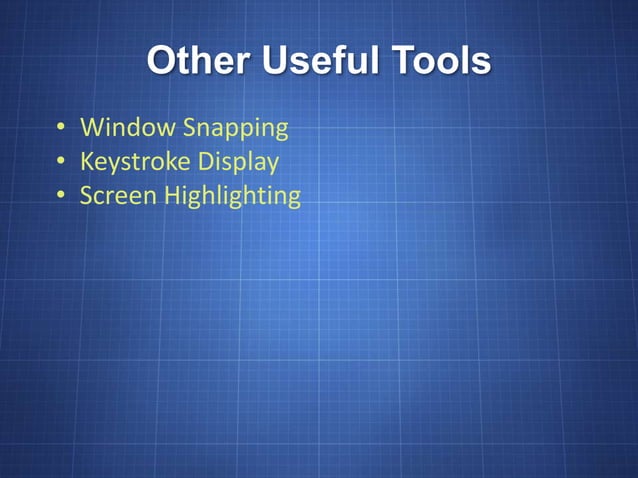 Other Useful Tools

• Window Snapping
• Keystroke Display
• Screen Highlighting